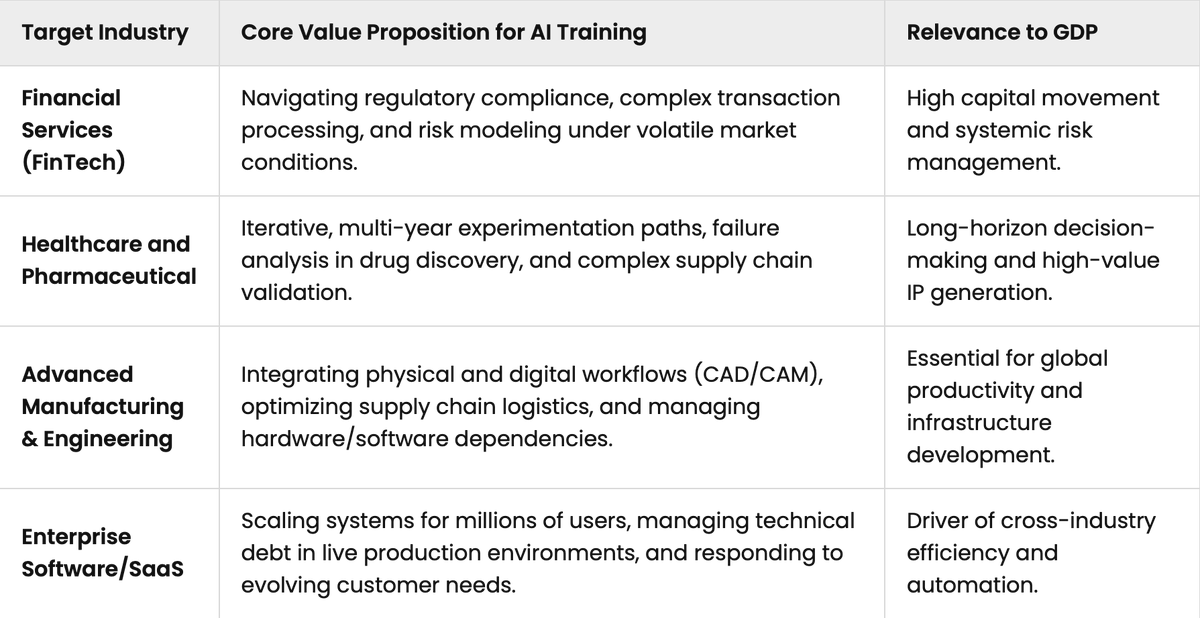 | Target Industry | Core Value Proposition for AI Training | Relevance to GDP |
|---|---|---|
| Financial Services (FinTech) | Navigating regulatory compliance, complex transaction processing, and risk modeling under volatile market conditions. | High capital movement and systemic risk management. |
| Healthcare and Pharmaceutical | Iterative, multi-year experimentation paths, failure analysis in drug discovery, and complex supply chain validation. | Long-horizon decision-making and high-value IP generation. |
| Advanced Manufacturing & Engineering | Integrating physical and digital workflows (CAD/CAM), optimizing supply chain logistics, and managing hardware/software dependencies. | Essential for global productivity and infrastructure development. |
| Enterprise Software/SaaS | Scaling systems for millions of users, managing technical debt in live production environments, and responding to evolving customer needs. | Driver of cross-industry efficiency and automation. |